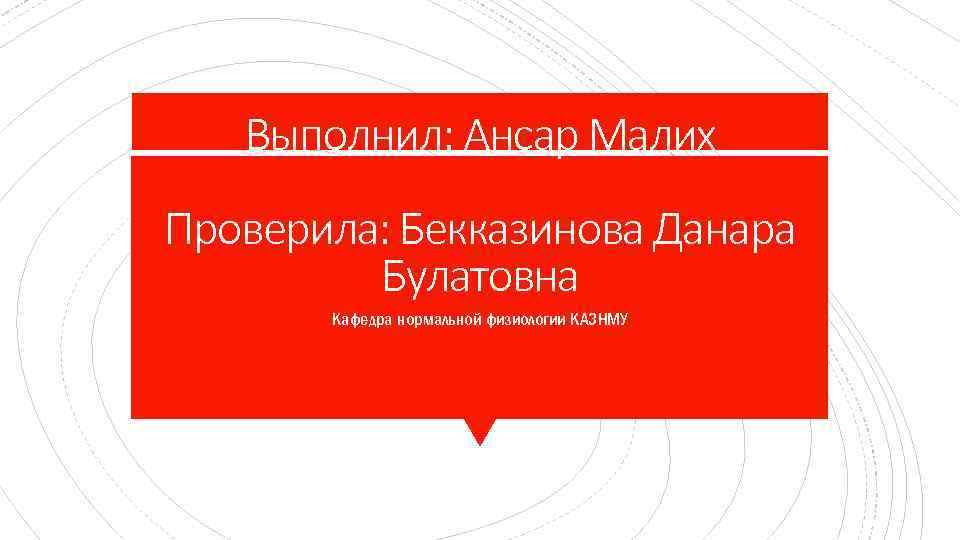 Выполнил: Ансар Малих

Проверила: Бекказинова Данара Булатовна

Кафедра нормальной физиологии КАЗНМУ